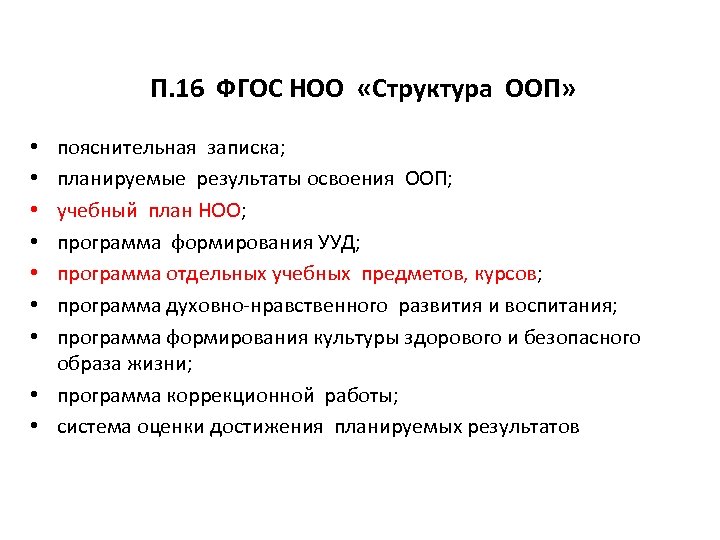 П.16 ФГОС НОО «Структура ООП»

• пояснительная записка;
• планируемые результаты освоения ООП;
• учебный план НОО;
• программа формирования УУД;
• программа отдельных учебных предметов, курсов;
• программа духовно-нравственного развития и воспитания;
• программа формирования культуры здорового и безопасного образа жизни;
• программа коррекционной работы;
• система оценки достижения планируемых результатов